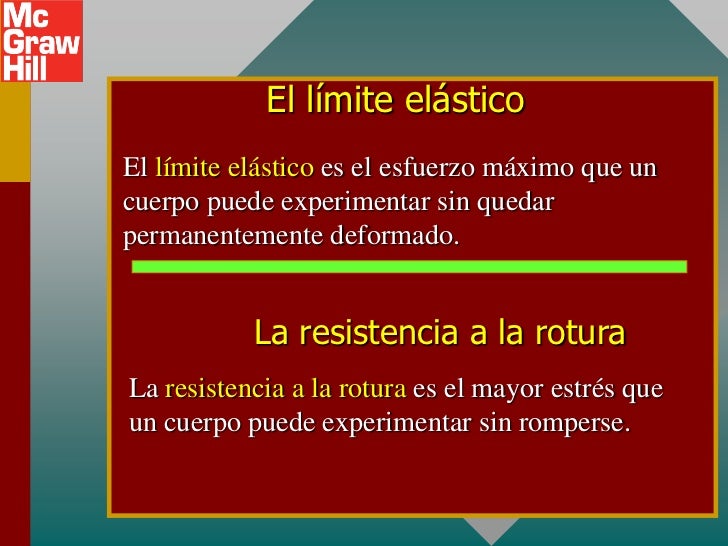 Mc
Graw
Hill

El límite elástico

El límite elástico es el esfuerzo máximo que un cuerpo puede experimentar sin quedar permanentemente deformado.

La resistencia a la rotura

La resistencia a la rotura es el mayor estrés que un cuerpo puede experimentar sin romperse.